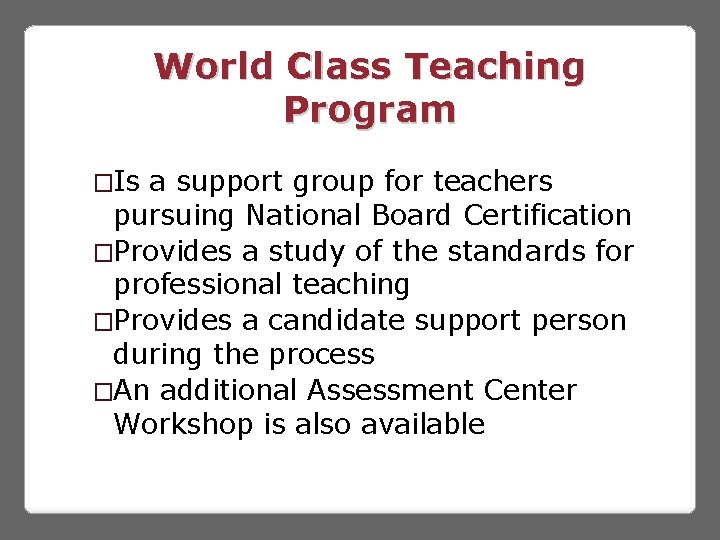 World Class Teaching Program

□Is a support group for teachers pursuing National Board Certification
□Provides a study of the standards for professional teaching
□Provides a candidate support person during the process
□An additional Assessment Center Workshop is also available